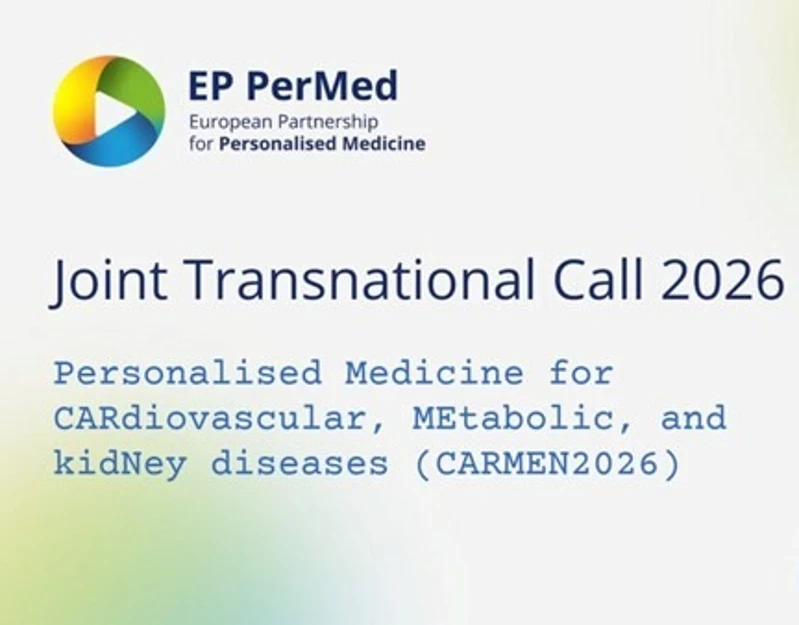 EP PerMed
European Partnership
for Personalised Medicine

Joint Transnational Call 2026

Personalised Medicine for CARdiovascular, MEtabolic, and kidNey diseases (CARMEN2026)